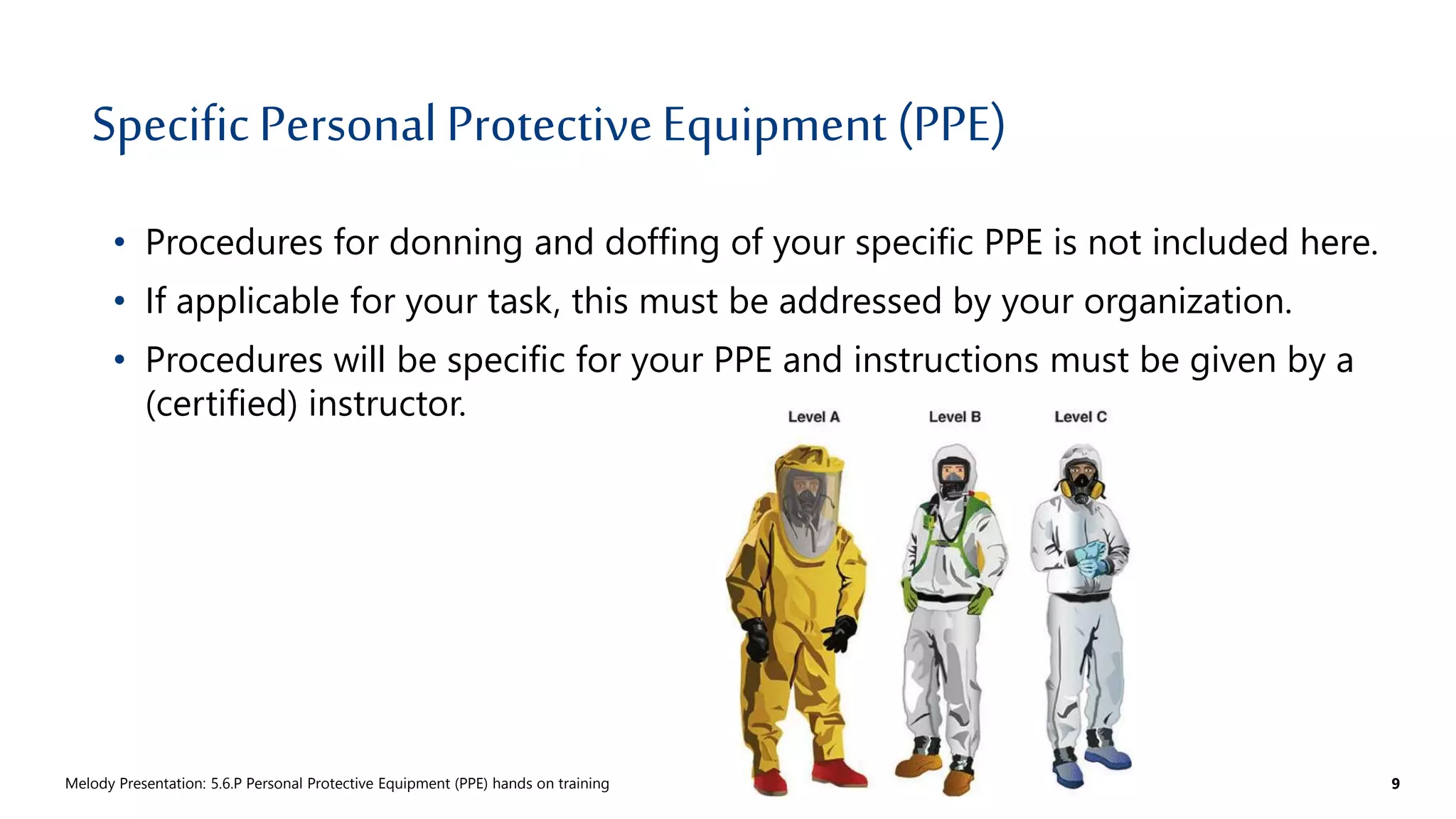 Specific Personal Protective Equipment (PPE)

• Procedures for donning and doffing of your specific PPE is not included here.
• If applicable for your task, this must be addressed by your organization.
• Procedures will be specific for your PPE and instructions must be given by a (certified) instructor.

Level A
Level B
Level C

Melody Presentation: 5.6.P Personal Protective Equipment (PPE) hands on training

9